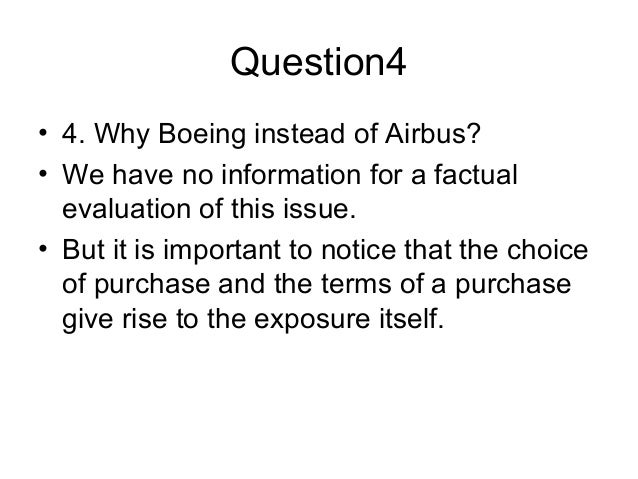 Question4

• 4. Why Boeing instead of Airbus?

• We have no information for a factual evaluation of this issue.

• But it is important to notice that the choice of purchase and the terms of a purchase give rise to the exposure itself.